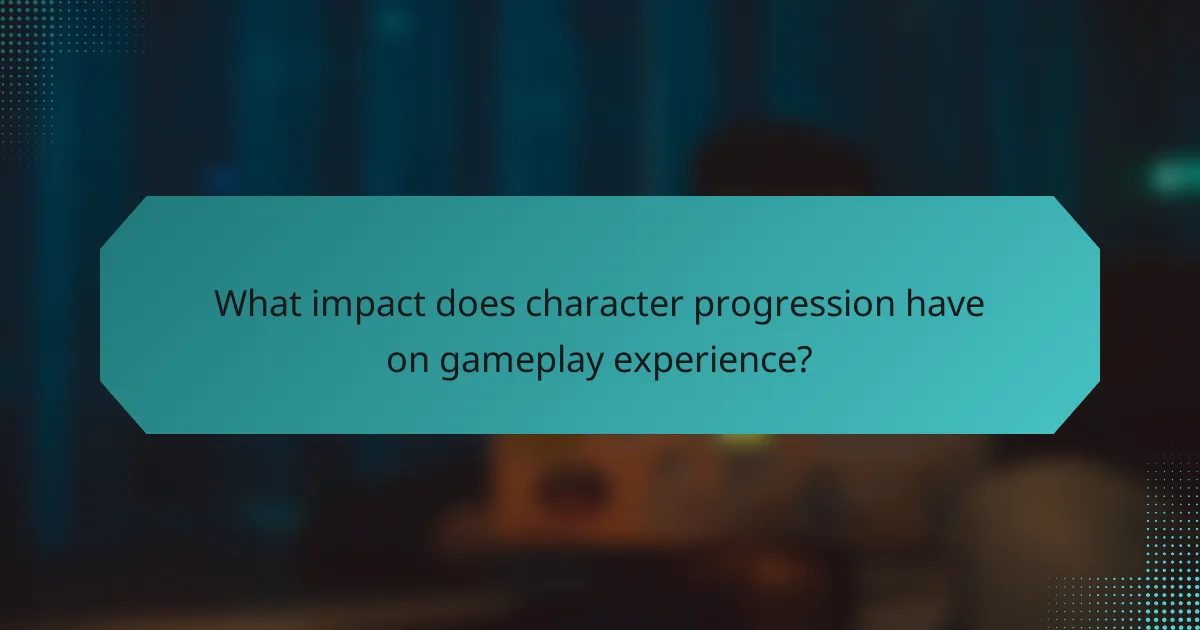 What impact does character progression have on gameplay experience?